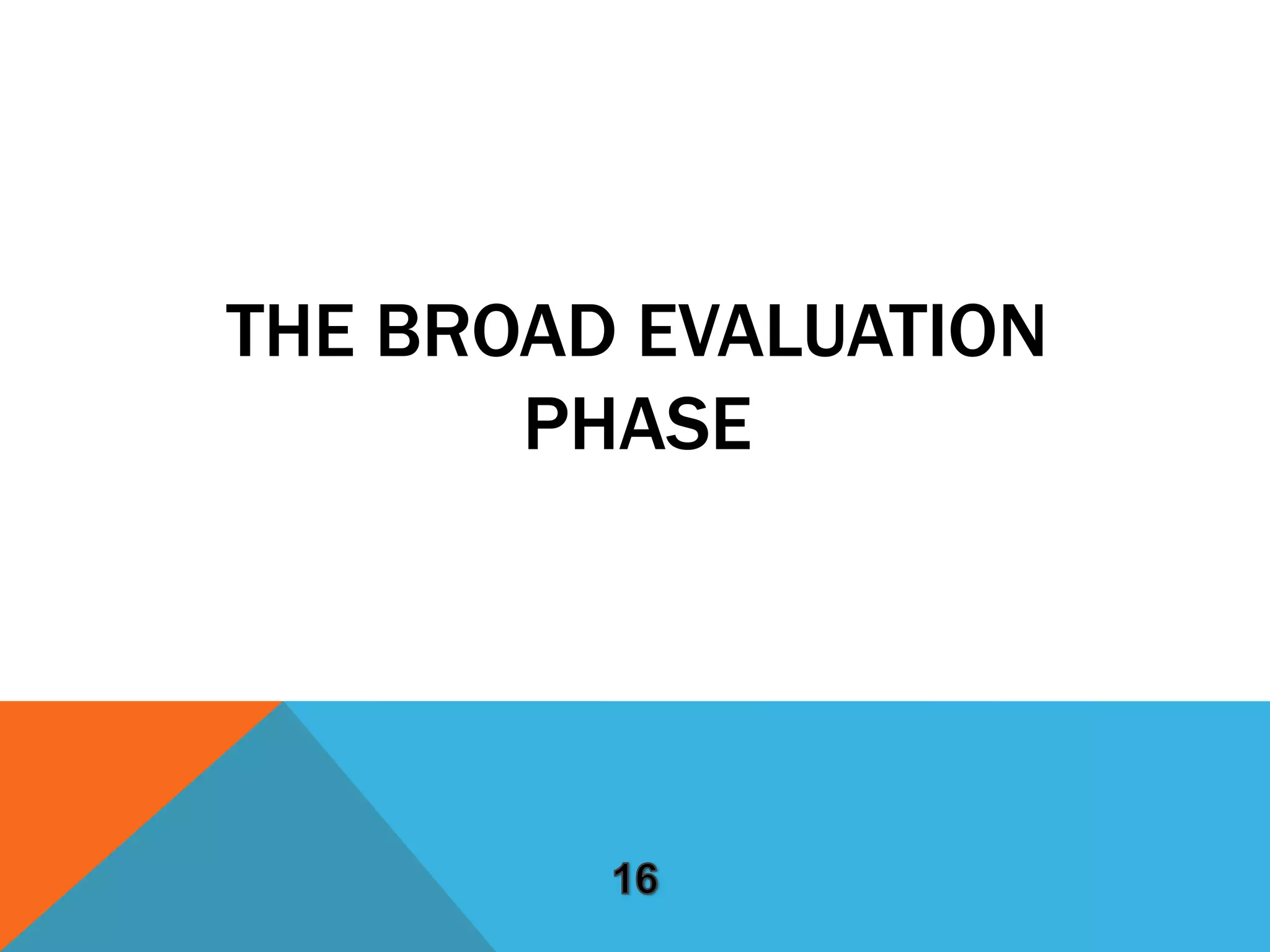 THE BROAD EVALUATION PHASE

16